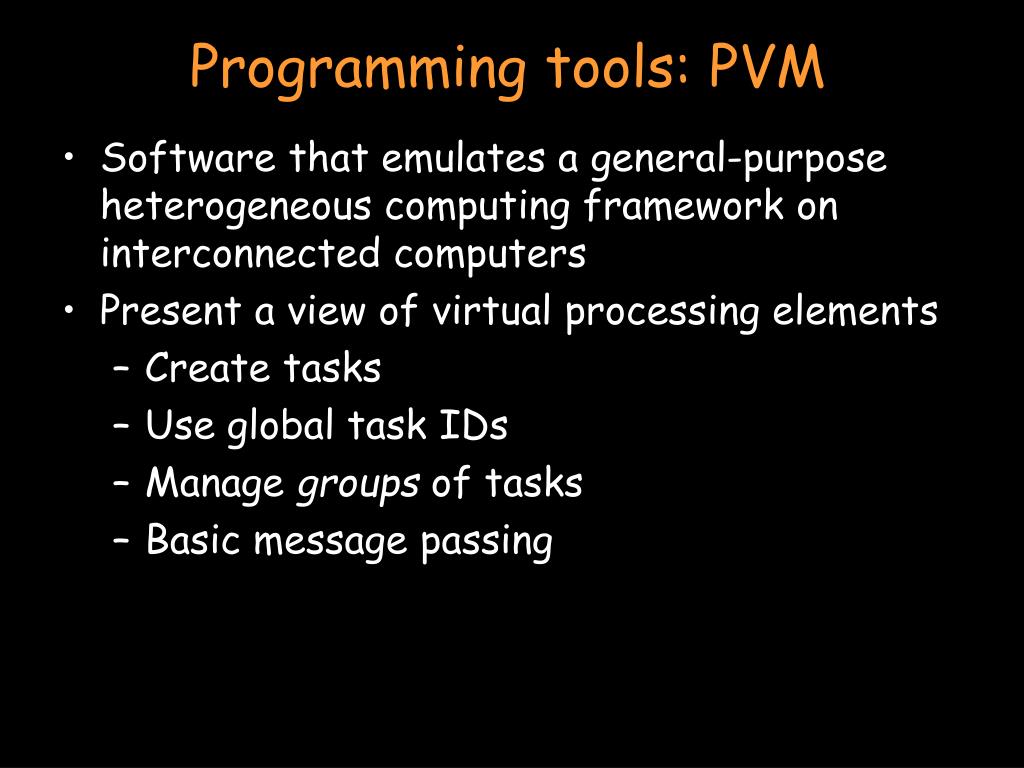 Programming tools: PVM

• Software that emulates a general-purpose heterogeneous computing framework on interconnected computers
• Present a view of virtual processing elements
– Create tasks
– Use global task IDs
– Manage groups of tasks
– Basic message passing